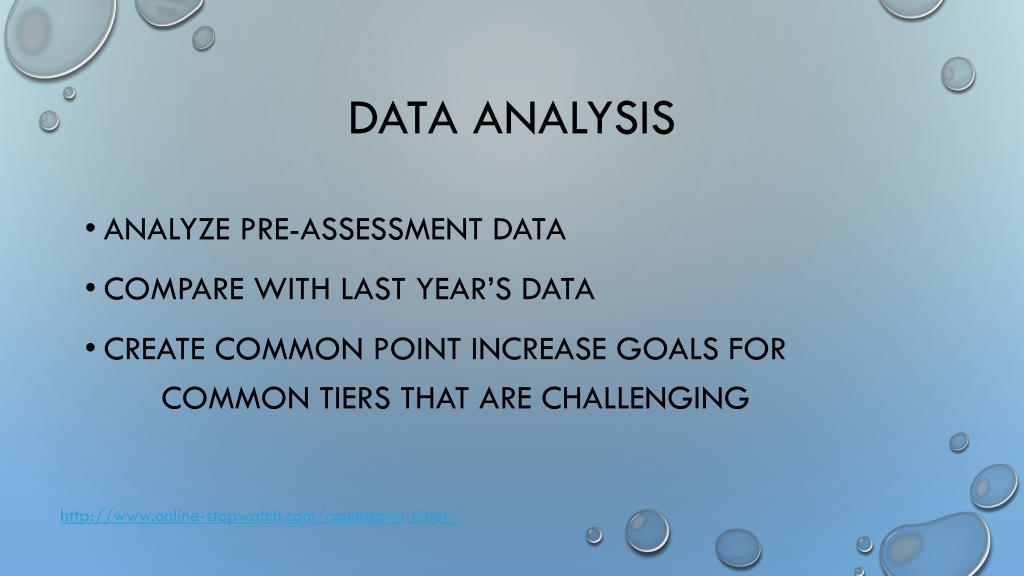 DATA ANALYSIS

• ANALYZE PRE-ASSESSMENT DATA

• COMPARE WITH LAST YEAR'S DATA

• CREATE COMMON POINT INCREASE GOALS FOR COMMON TIERS THAT ARE CHALLENGING

http://www.online-stopwatch.com/countdown-timer/